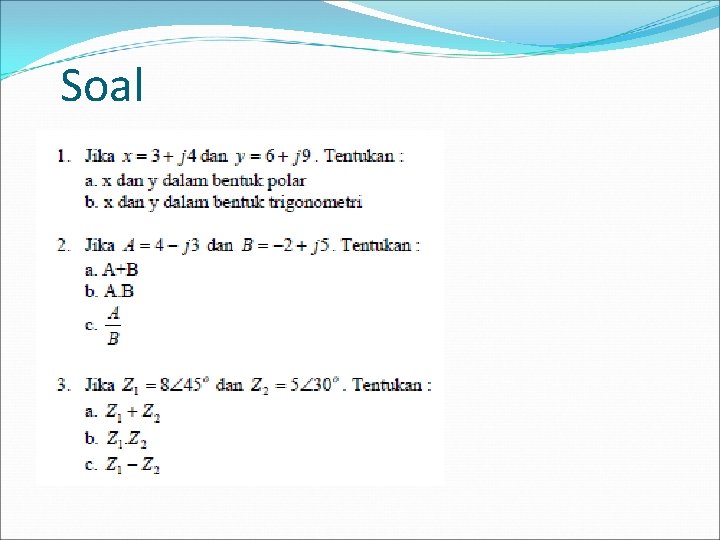 Soal

1. Jika $x = 3 + j4$ dan $y = 6 + j9$. Tentukan :
a. x dan y dalam bentuk polar
b. x dan y dalam bentuk trigonometri

2. Jika $A = 4 - j3$ dan $B = -2 + j5$. Tentukan :
a. A+B
b. A.B
c. $\frac{A}{B}$

3. Jika $Z_1 = 8\angle 45^o$ dan $Z_2 = 5\angle 30^o$. Tentukan :
a. $Z_1 + Z_2$
b. $Z_1.Z_2$
c. $Z_1 - Z_2$